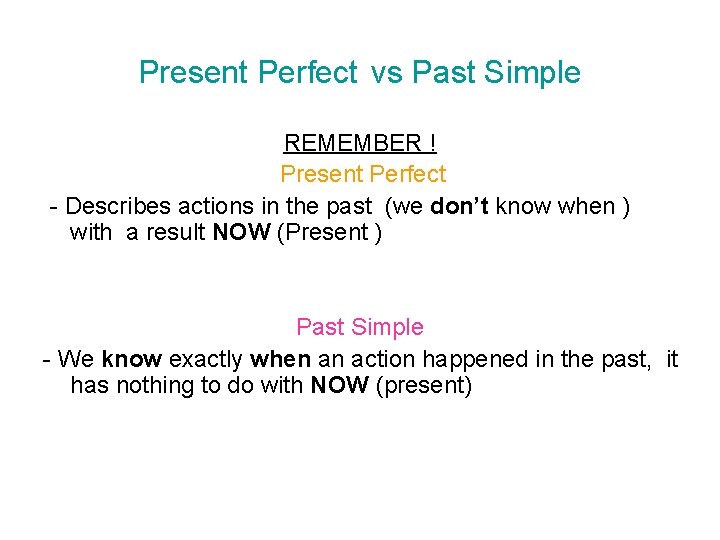 Present Perfect vs Past Simple

REMEMBER !

Present Perfect

- Describes actions in the past (we don't know when ) with a result NOW (Present )

Past Simple

- We know exactly when an action happened in the past, it has nothing to do with NOW (present)